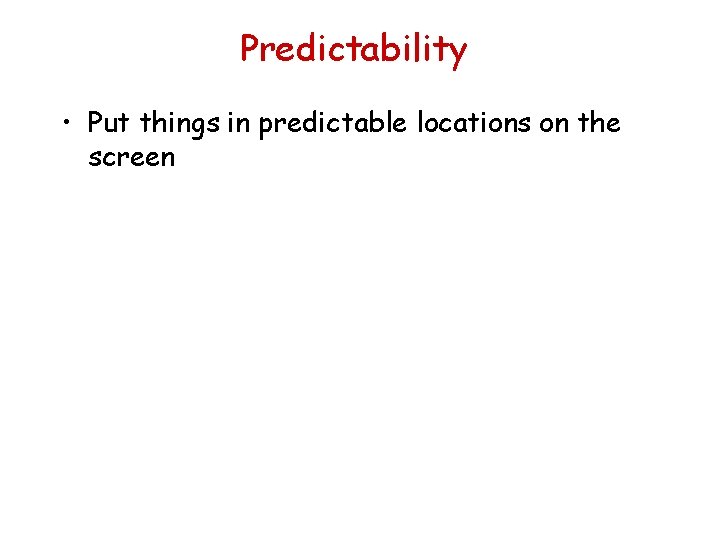 Predictability

• Put things in predictable locations on the screen